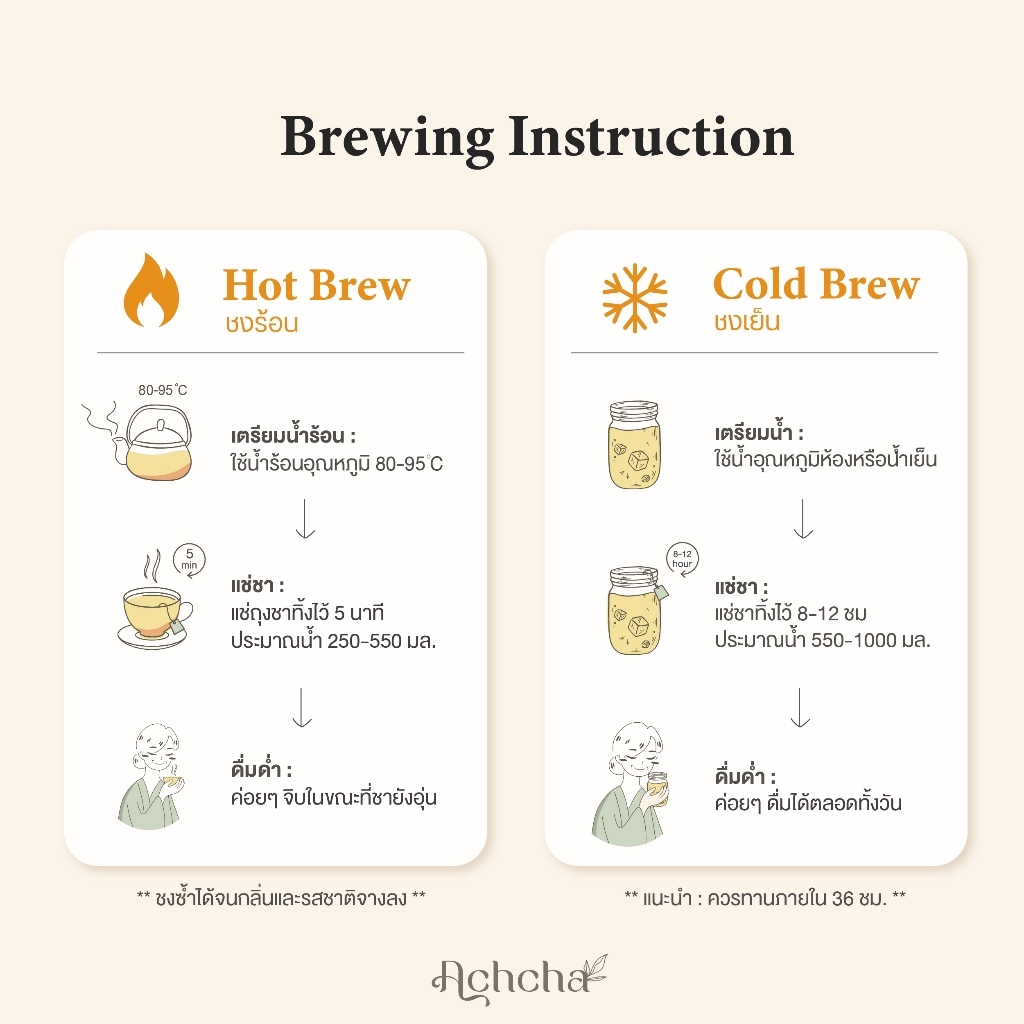 Brewing Instruction

Hot Brew
ชงร้อน

80-95°C

เตรียมน้ำร้อน :
ใช้น้ำร้อนอุณหภูมิ 80-95°C

5 min

แช่ชา :
แช่ถุงชาทิ้งไว้ 5 นาที
ประมาณน้ำ 250-550 มล.

ดื่มด่ำ :
ค่อยๆ จิบในขณะที่ชายังอุ่น

** ชงซ้ำได้จนกลิ่นและรสชาติจางลง **

Cold Brew
ชงเย็น

เตรียมน้ำ :
ใช้น้ำอุณหภูมิห้องหรือน้ำเย็น

8-12 hour

แช่ชา :
แช่ชาทิ้งไว้ 8-12 ชม
ประมาณน้ำ 550-1000 มล.

ดื่มด่ำ :
ค่อยๆ ดื่มได้ตลอดทั้งวัน

** แนะนำ : ควรทานภายใน 36 ชม. **

Achcha